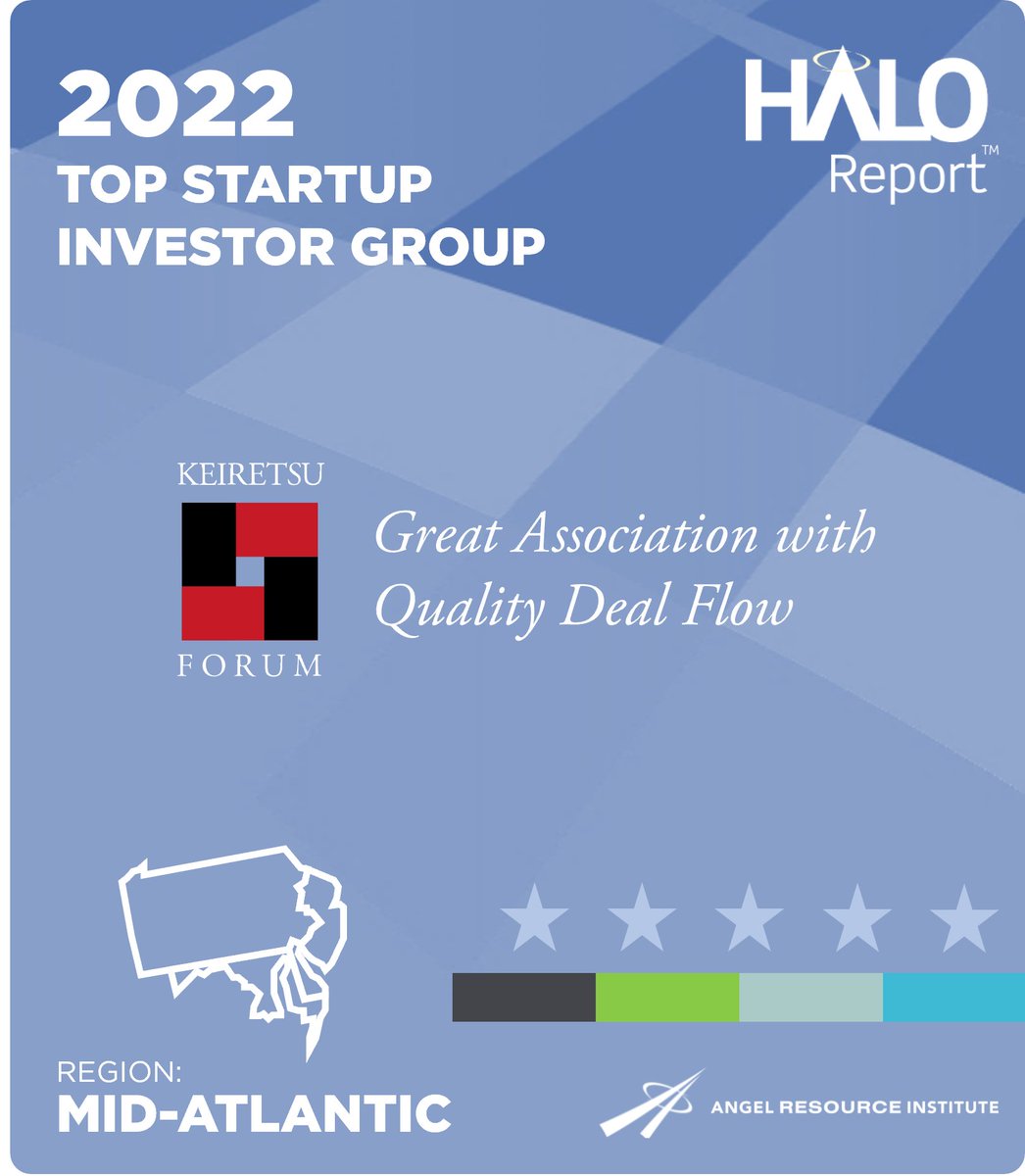 2022
TOP STARTUP
INVESTOR GROUP

HALO
Report™

KEIRETSU
FORUM

Great Association with
Quality Deal Flow

REGION:
MID-ATLANTIC

ANGEL RESOURCE INSTITUTE